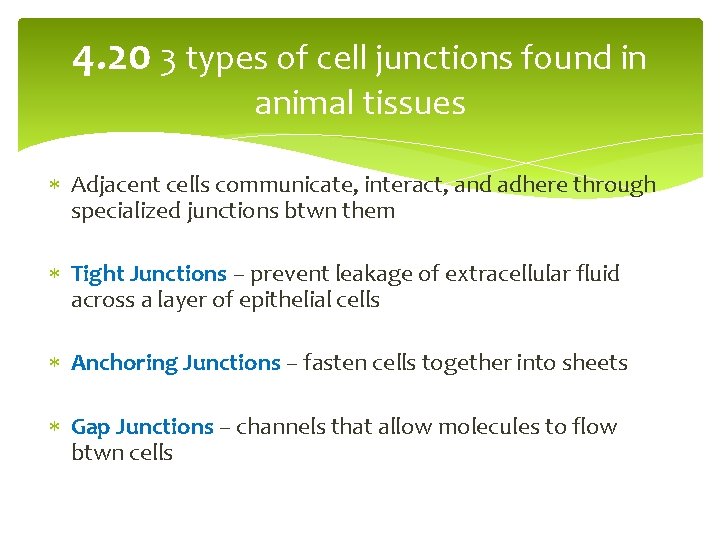 4.20 3 types of cell junctions found in animal tissues

* Adjacent cells communicate, interact, and adhere through specialized junctions btwn them

* Tight Junctions – prevent leakage of extracellular fluid across a layer of epithelial cells

* Anchoring Junctions – fasten cells together into sheets

* Gap Junctions – channels that allow molecules to flow btwn cells